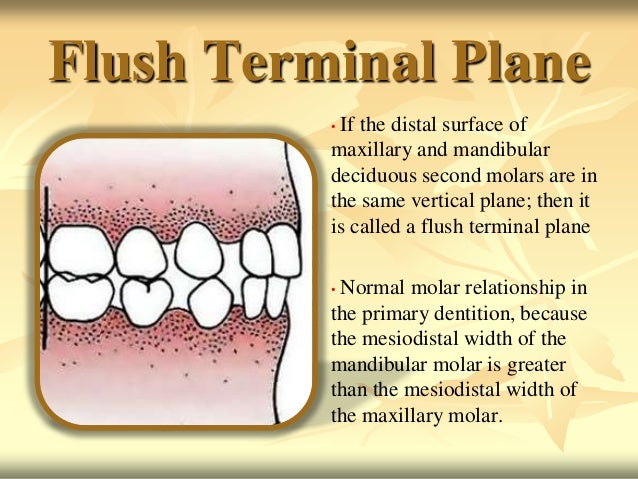 Flush Terminal Plane

• If the distal surface of maxillary and mandibular deciduous second molars are in the same vertical plane; then it is called a flush terminal plane

• Normal molar relationship in the primary dentition, because the mesiodistal width of the mandibular molar is greater than the mesiodistal width of the maxillary molar.